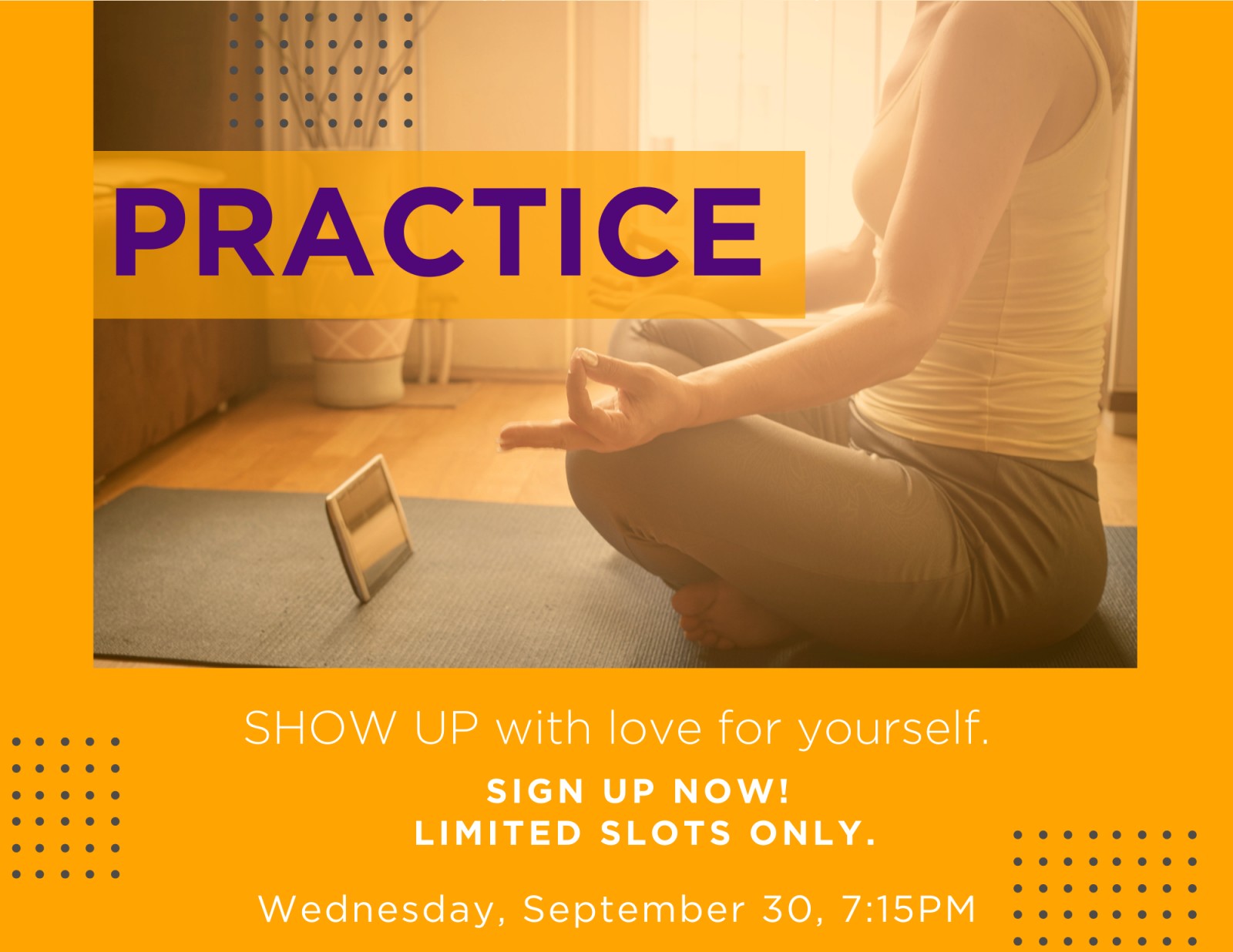 PRACTICE

SHOW UP with love for yourself.

SIGN UP NOW!
LIMITED SLOTS ONLY.

Wednesday, September 30, 7:15PM